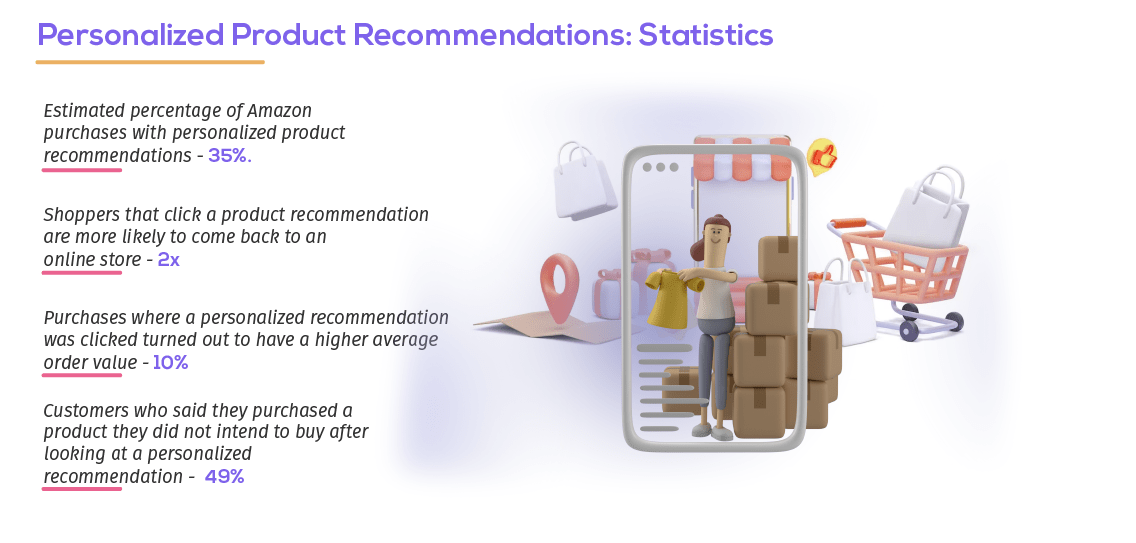 Personalized Product Recommendations: Statistics

Estimated percentage of Amazon purchases with personalized product recommendations - 35%.

Shoppers that click a product recommendation are more likely to come back to an online store - 2x

Purchases where a personalized recommendation was clicked turned out to have a higher average order value - 10%

Customers who said they purchased a product they did not intend to buy after looking at a personalized recommendation - 49%